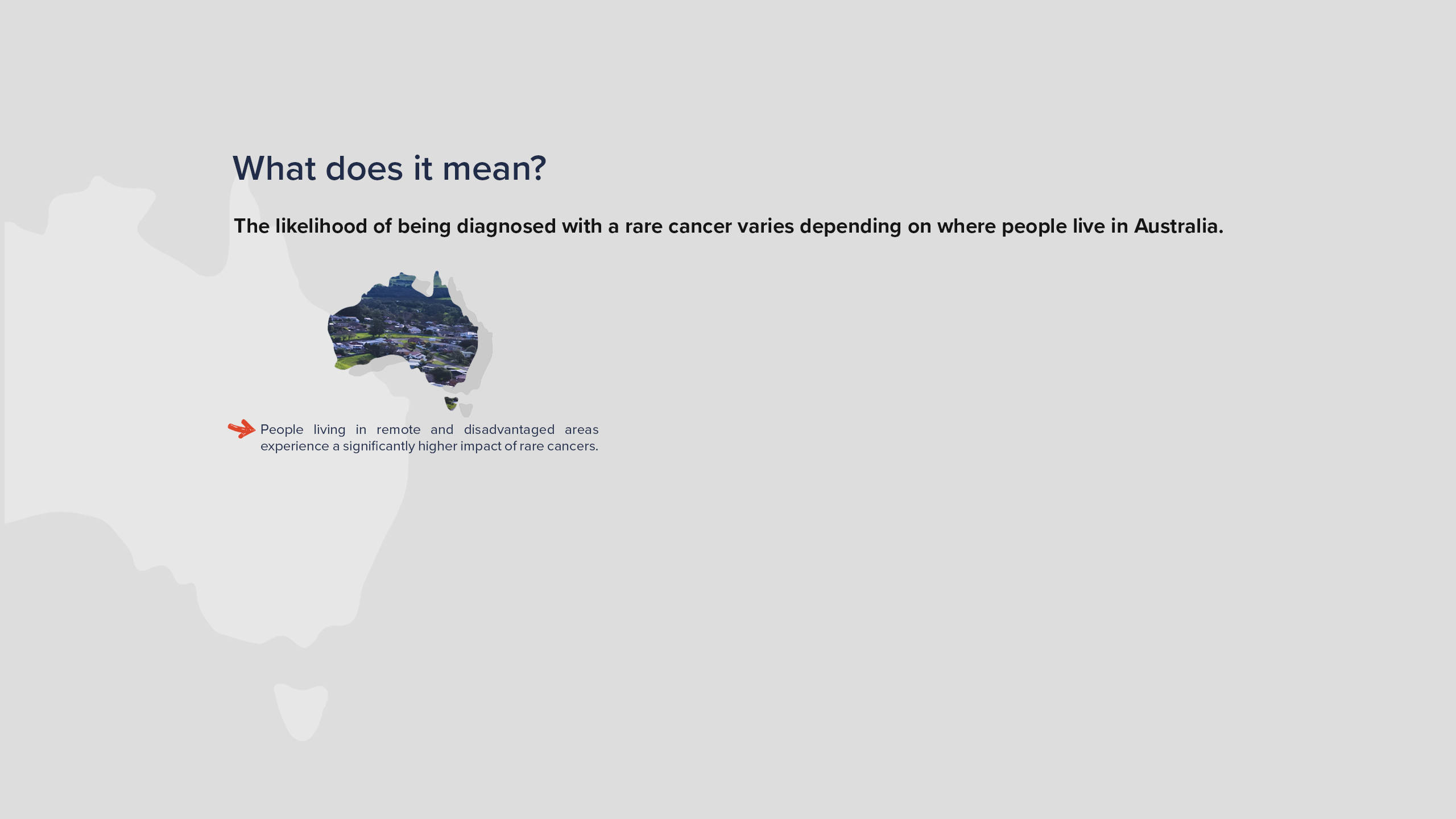 What does it mean?

The likelihood of being diagnosed with a rare cancer varies depending on where people live in Australia.

People living in remote and disadvantaged areas experience a significantly higher impact of rare cancers.